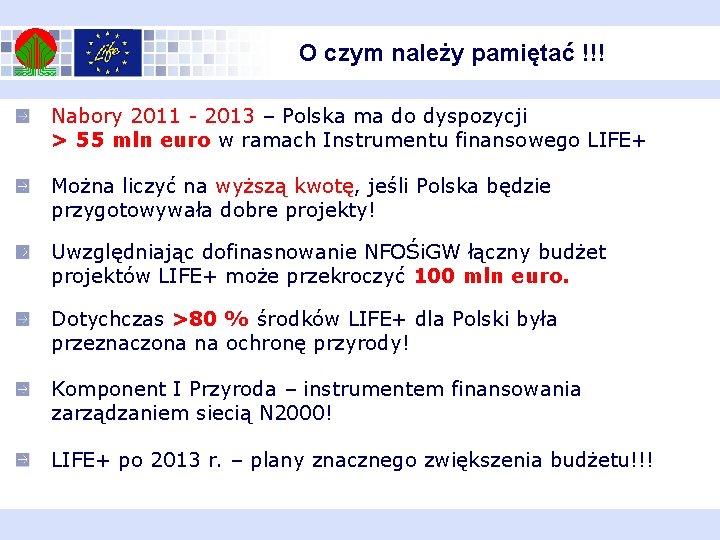 Life

O czym należy pamiętać !!!

Nabory 2011 - 2013 – Polska ma do dyspozycji > 55 mln euro w ramach Instrumentu finansowego LIFE+

Można liczyć na wyższą kwotę, jeśli Polska będzie przygotowywała dobre projekty!

Uwzględniając dofinasnowanie NFOŚiGW łączny budżet projektów LIFE+ może przekroczyć 100 mln euro.

Dotychczas >80 % środków LIFE+ dla Polski była przeznaczona na ochronę przyrody!

Komponent I Przyroda – instrumentem finansowania zarządzaniem siecią N2000!

LIFE+ po 2013 r. – plany znacznego zwiększenia budżetu!!!